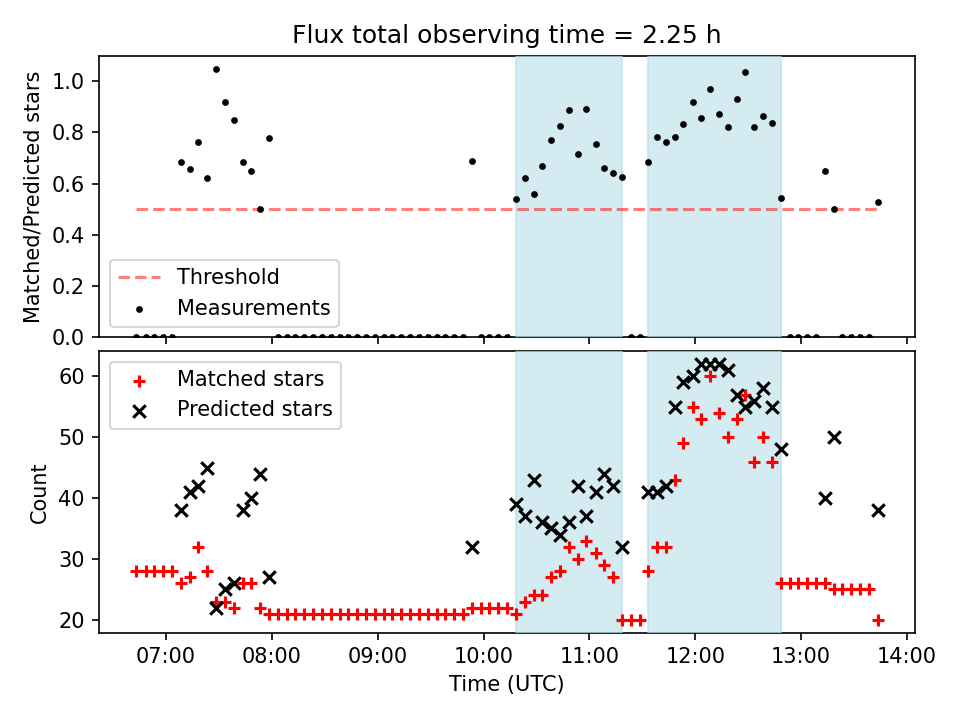 Flux total observing time = 2.25 h

Matched/Predicted stars

1.0
0.8
0.6
0.4
0.2
0.0

Threshold
Measurements

Count

60
50
40
30
20

Matched stars
Predicted stars

07:00 08:00 09:00 10:00 11:00 12:00 13:00 14:00

Time (UTC)